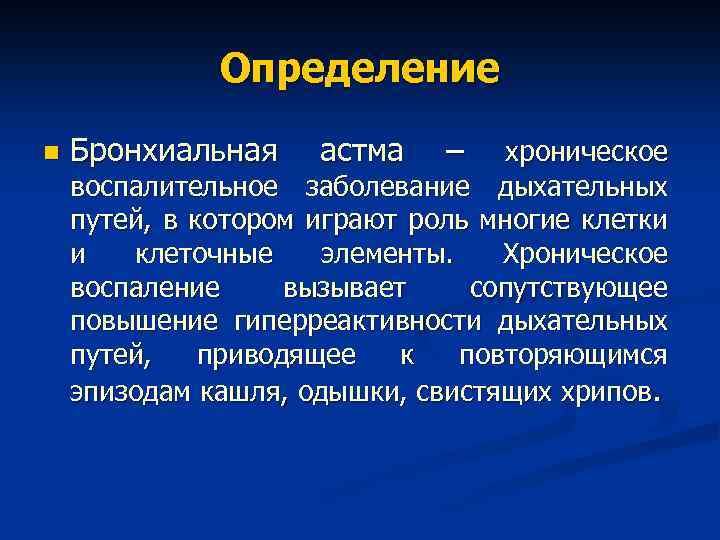 Определение

Бронхиальная астма – хроническое воспалительное заболевание дыхательных путей, в котором играют роль многие клетки и клеточные элементы. Хроническое воспаление вызывает сопутствующее повышение гиперреактивности дыхательных путей, приводящее к повторяющимся эпизодам кашля, одышки, свистящих хрипов.